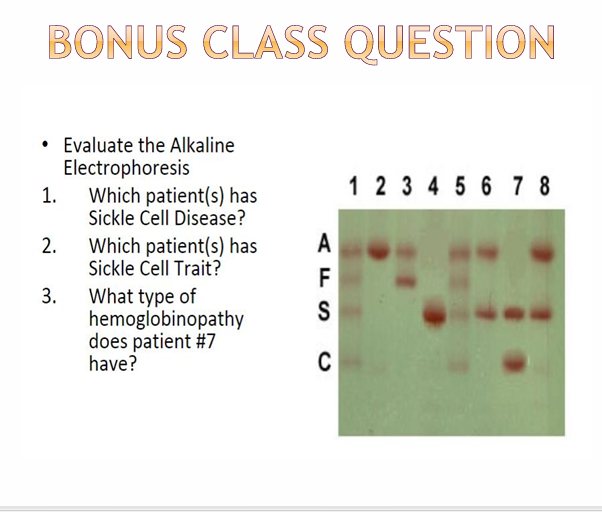 BONUS CLASS QUESTION

• Evaluate the Alkaline Electrophoresis
1. Which patient(s) has Sickle Cell Disease?
2. Which patient(s) has Sickle Cell Trait?
3. What type of hemoglobinopathy does patient #7 have?

1 2 3 4 5 6 7 8
A
F
S
C